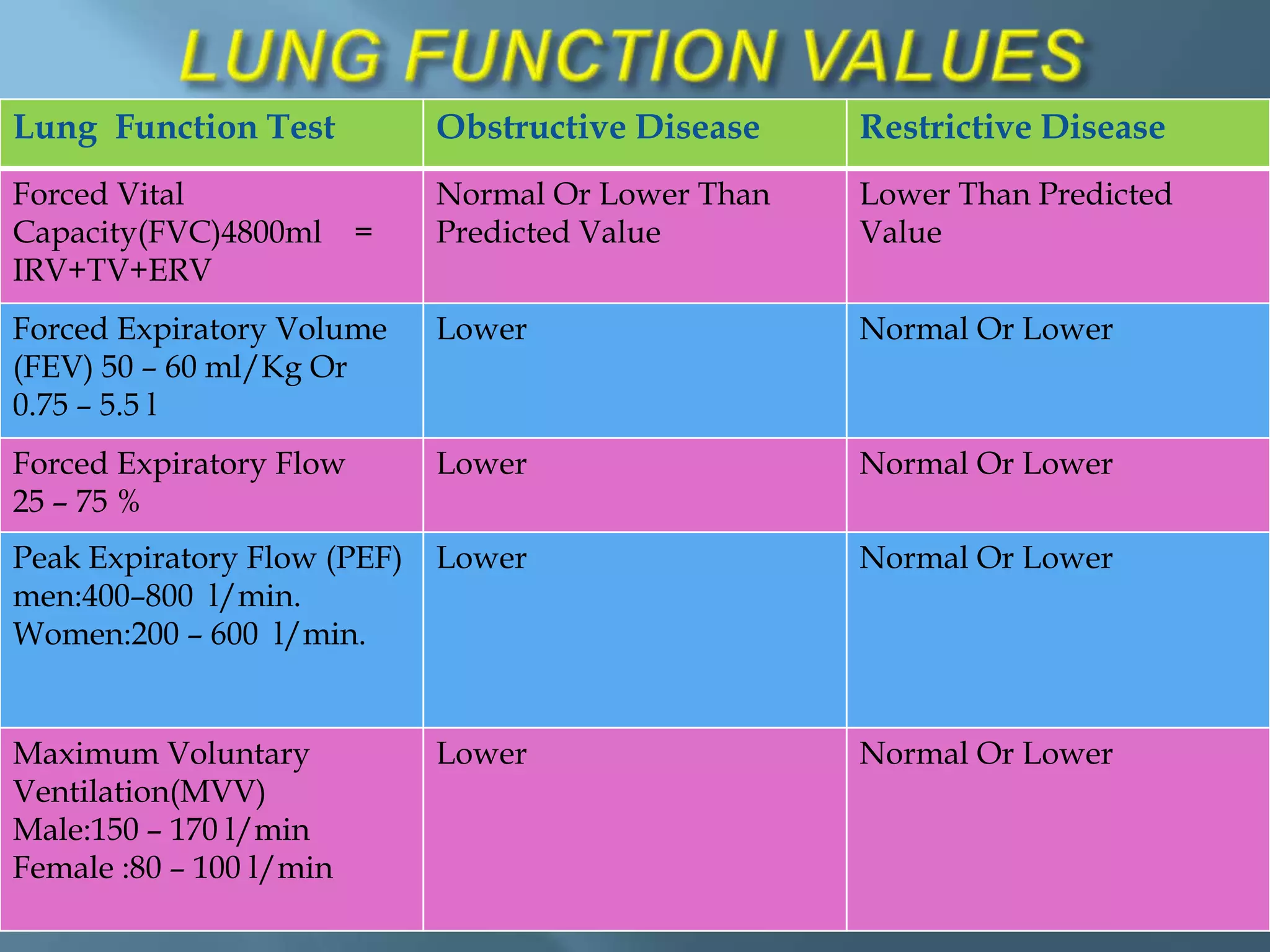 LUNG FUNCTION VALUES

| Lung Function Test | Obstructive Disease | Restrictive Disease |
|---|---|---|
| Forced Vital Capacity(FVC)4800ml = IRV+TV+ERV | Normal Or Lower Than Predicted Value | Lower Than Predicted Value |
| Forced Expiratory Volume (FEV) 50 – 60 ml/Kg Or 0.75 – 5.5 l | Lower | Normal Or Lower |
| Forced Expiratory Flow 25 – 75 % | Lower | Normal Or Lower |
| Peak Expiratory Flow (PEF) men:400–800 l/min. Women:200 – 600 l/min. | Lower | Normal Or Lower |
| Maximum Voluntary Ventilation(MVV) Male:150 – 170 l/min Female :80 – 100 l/min | Lower | Normal Or Lower |